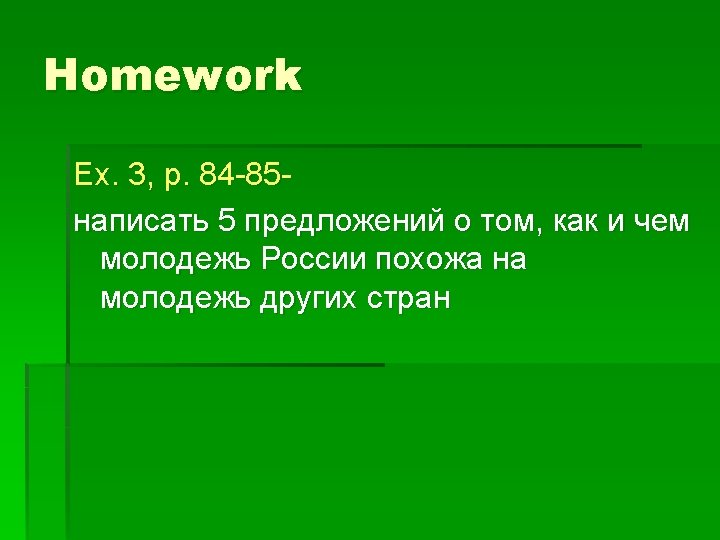 Homework

Ex. 3, p. 84-85-

написать 5 предложений о том, как и чем молодежь России похожа на молодежь других стран